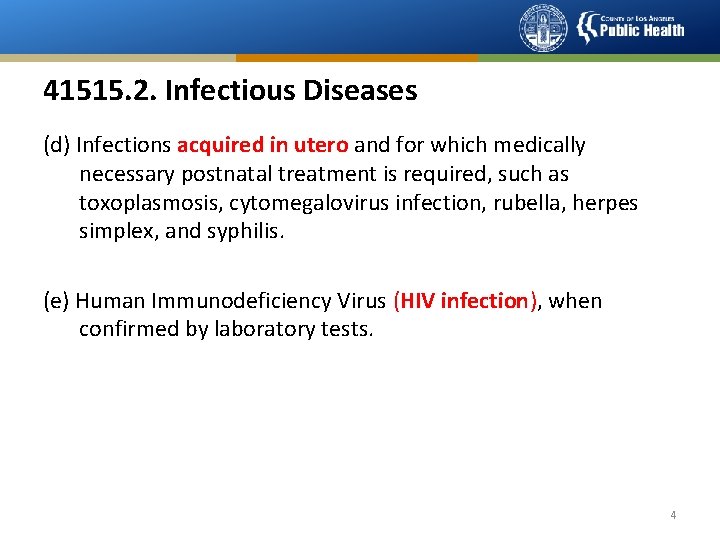 COUNTY OF LOS ANGELES
Public Health

41515.2. Infectious Diseases

(d) Infections acquired in utero and for which medically necessary postnatal treatment is required, such as toxoplasmosis, cytomegalovirus infection, rubella, herpes simplex, and syphilis.

(e) Human Immunodeficiency Virus (HIV infection), when confirmed by laboratory tests.

4